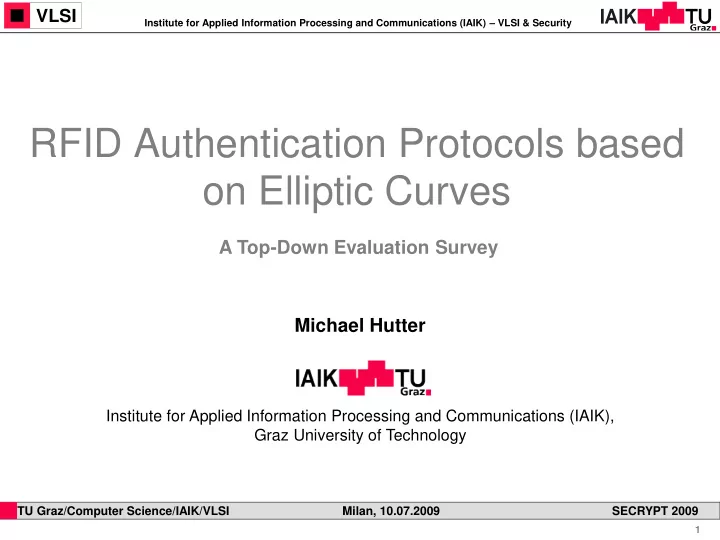 VLSI

Institute for Applied Information Processing and Communications (IAIK) – VLSI & Security

IAIK TU Graz

RFID Authentication Protocols based on Elliptic Curves

A Top-Down Evaluation Survey

Michael Hutter

IAIK TU Graz

Institute for Applied Information Processing and Communications (IAIK), Graz University of Technology

TU Graz/Computer Science/IAIK/VLSI
Milan, 10.07.2009
SECRYPT 2009

1